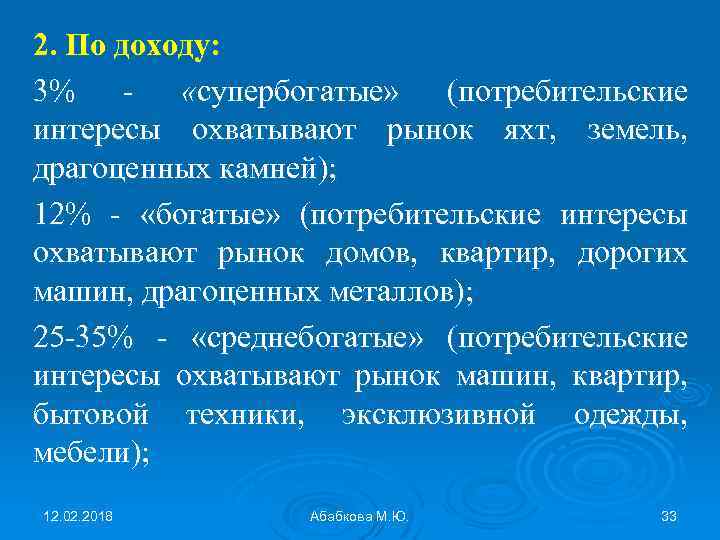 2. По доходу:

3% - «супербогатые» (потребительские интересы охватывают рынок яхт, земель, драгоценных камней);

12% - «богатые» (потребительские интересы охватывают рынок домов, квартир, дорогих машин, драгоценных металлов);

25-35% - «среднебогатые» (потребительские интересы охватывают рынок машин, квартир, бытовой техники, эксклюзивной одежды, мебели);

12.02.2018

Абабкова М.Ю.

33